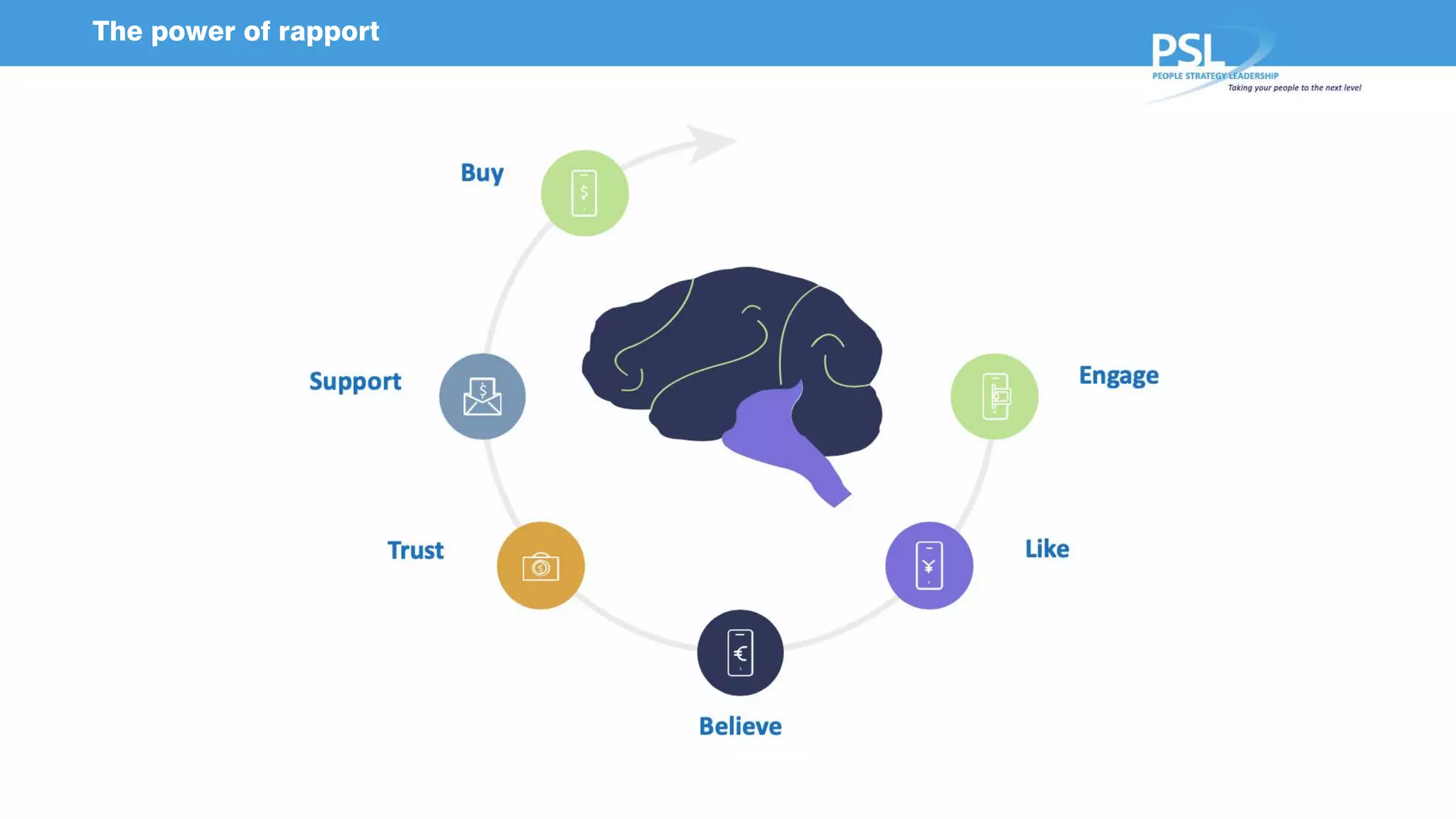 The power of rapport

PSL
PEOPLE STRATEGY LEADERSHIP
Taking your people to the next level

Engage

Like

Believe

Trust

Support

Buy